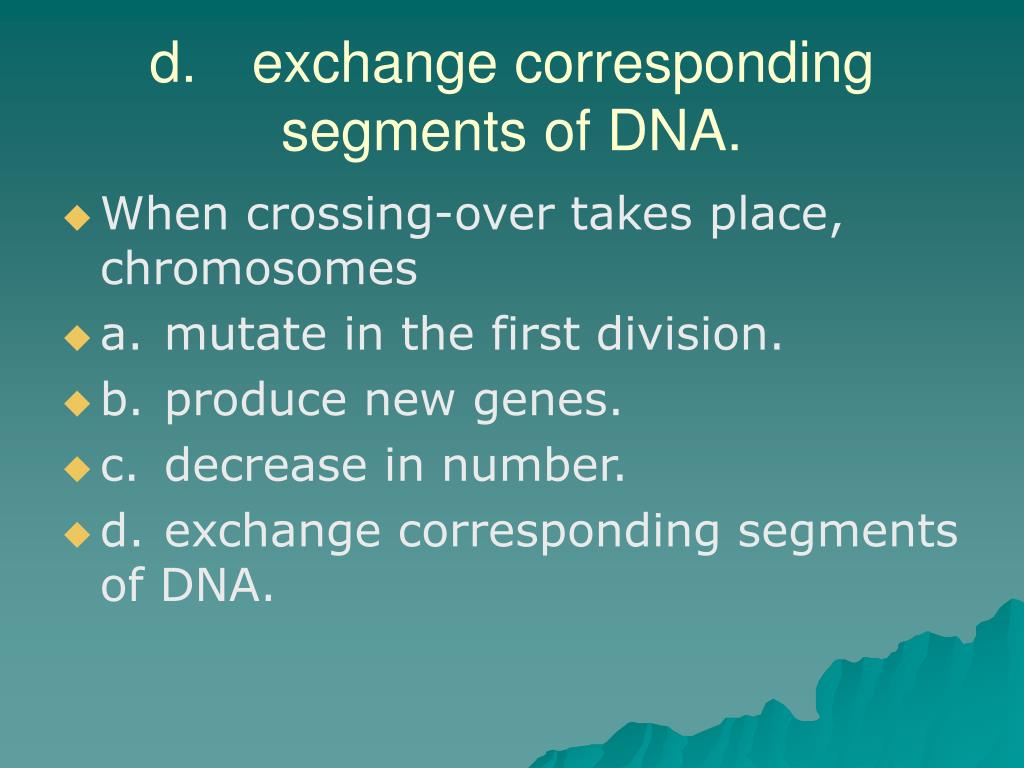 d. exchange corresponding segments of DNA.

When crossing-over takes place, chromosomes

a. mutate in the first division.

b. produce new genes.

c. decrease in number.

d. exchange corresponding segments of DNA.